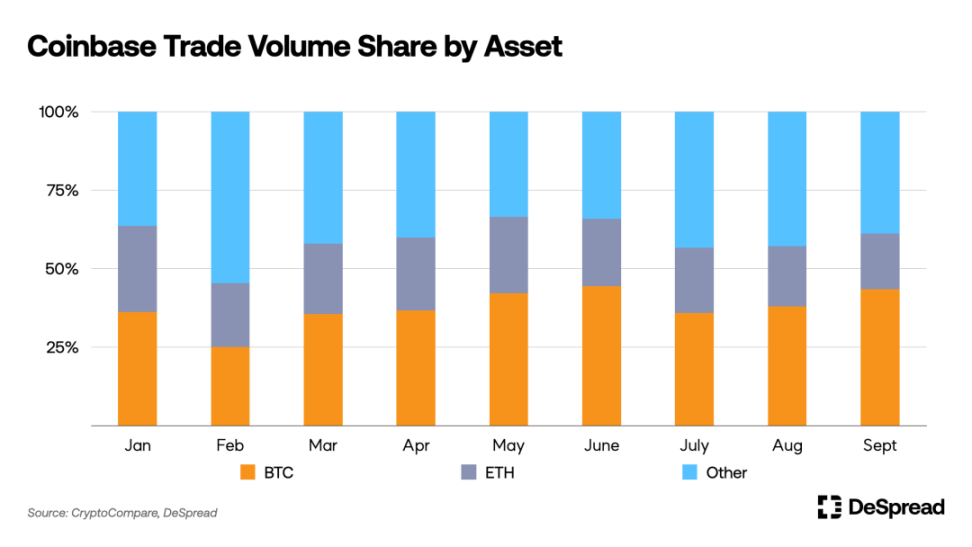 Coinbase Trade Volume Share by Asset

100%
75%
50%
25%

Jan Feb Mar Apr May June July Aug Sept

BTC ETH Other

Source: CryptoCompare, DeSpread

DeSpread